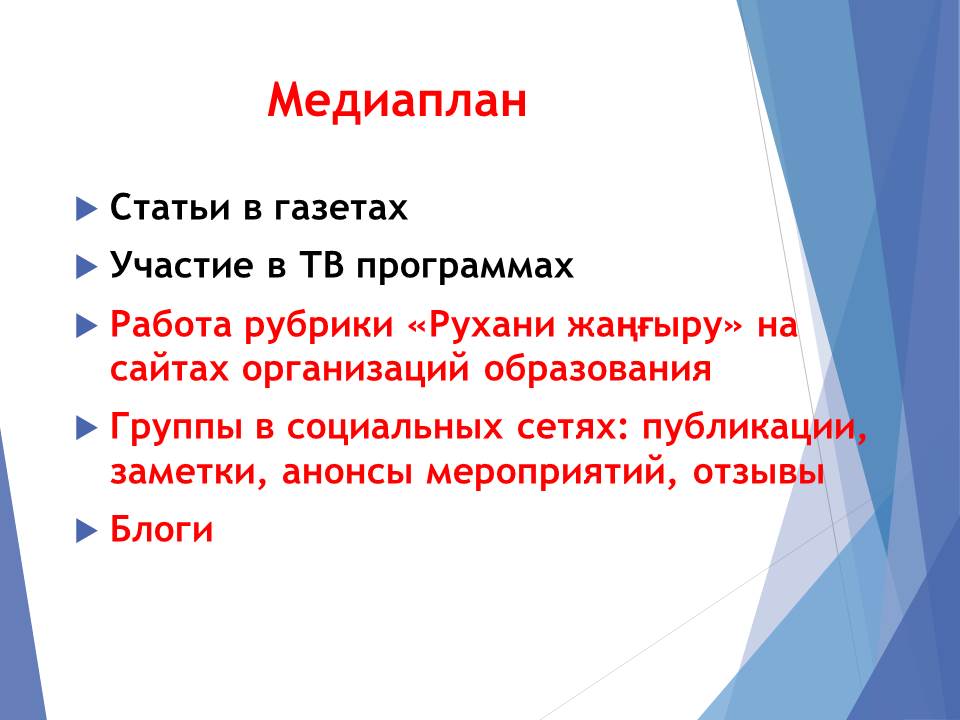 Медиаплан

Статьи в газетах

Участие в ТВ программах

Работа рубрики «Рухани жаңғыру» на сайтах организаций образования

Группы в социальных сетях: публикации, заметки, анонсы мероприятий, отзывы

Блоги